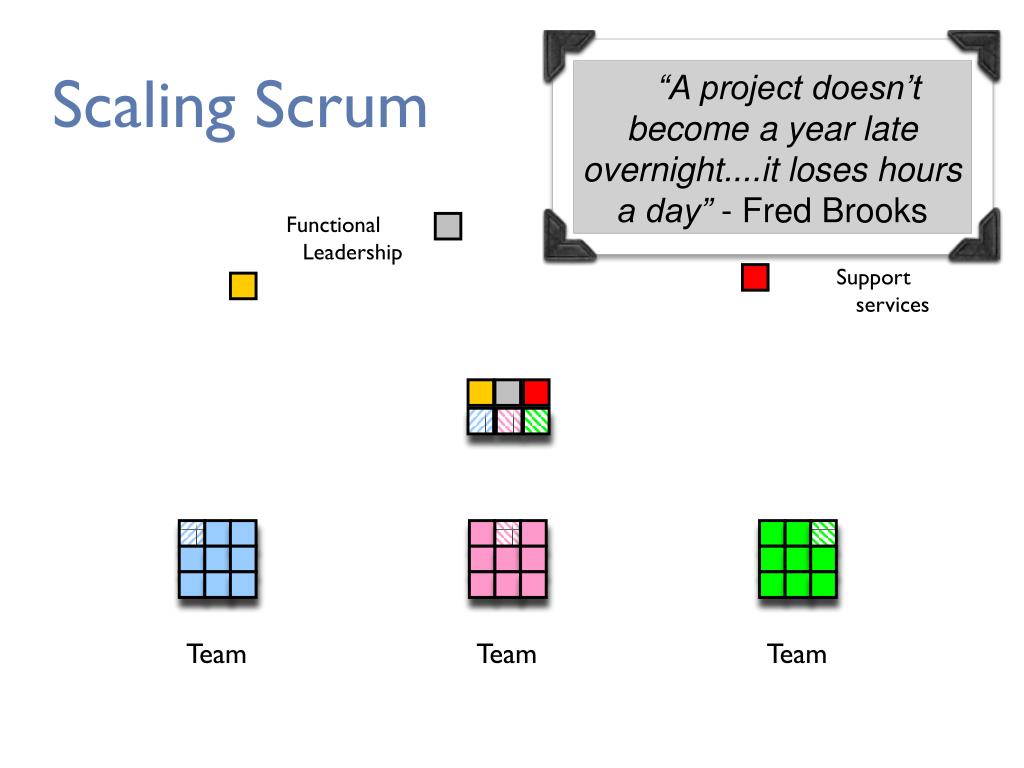 Scaling Scrum

“A project doesn’t become a year late overnight....it loses hours a day” - Fred Brooks

Functional Leadership

Support services

Team

Team

Team